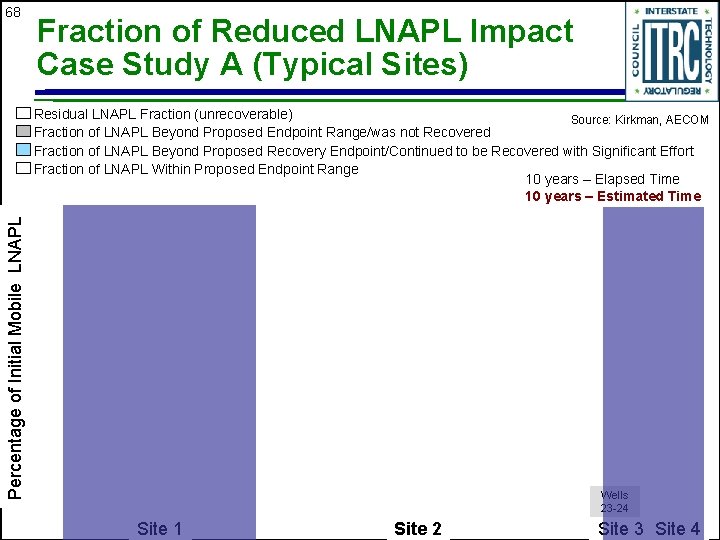 68

Fraction of Reduced LNAPL Impact
Case Study A (Typical Sites)

INTERSTATE TECHNOLOGY REGULATORY COUNCIL
ITRC

Residual LNAPL Fraction (unrecoverable)
Fraction of LNAPL Beyond Proposed Endpoint Range/was not Recovered
Fraction of LNAPL Beyond Proposed Recovery Endpoint/Continued to be Recovered with Significant Effort
Fraction of LNAPL Within Proposed Endpoint Range

Source: Kirkman, AECOM

10 years – Elapsed Time
10 years – Estimated Time

Percentage of Initial Mobile LNAPL

Wells 23-24

Site 1
Site 2
Site 3
Site 4